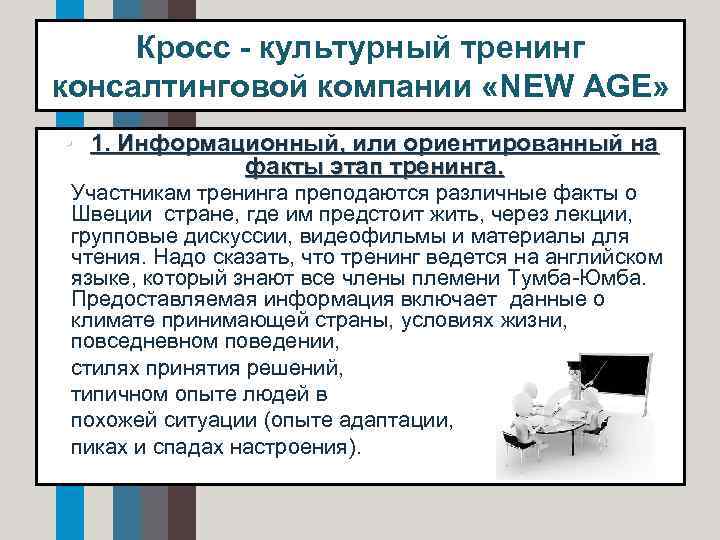 Кросс - культурный тренинг консалтинговой компании «NEW AGE»

1. Информационный, или ориентированный на факты этап тренинга.

Участникам тренинга преподаются различные факты о Швеции стране, где им предстоит жить, через лекции, групповые дискуссии, видеофильмы и материалы для чтения. Надо сказать, что тренинг ведется на английском языке, который знают все члены племени Тумба-Юмба. Предоставляемая информация включает данные о климате принимающей страны, условиях жизни, повседневном поведении,

стилях принятия решений,

типичном опыте людей в

похожей ситуации (опыте адаптации,

пиках и спадах настроения).